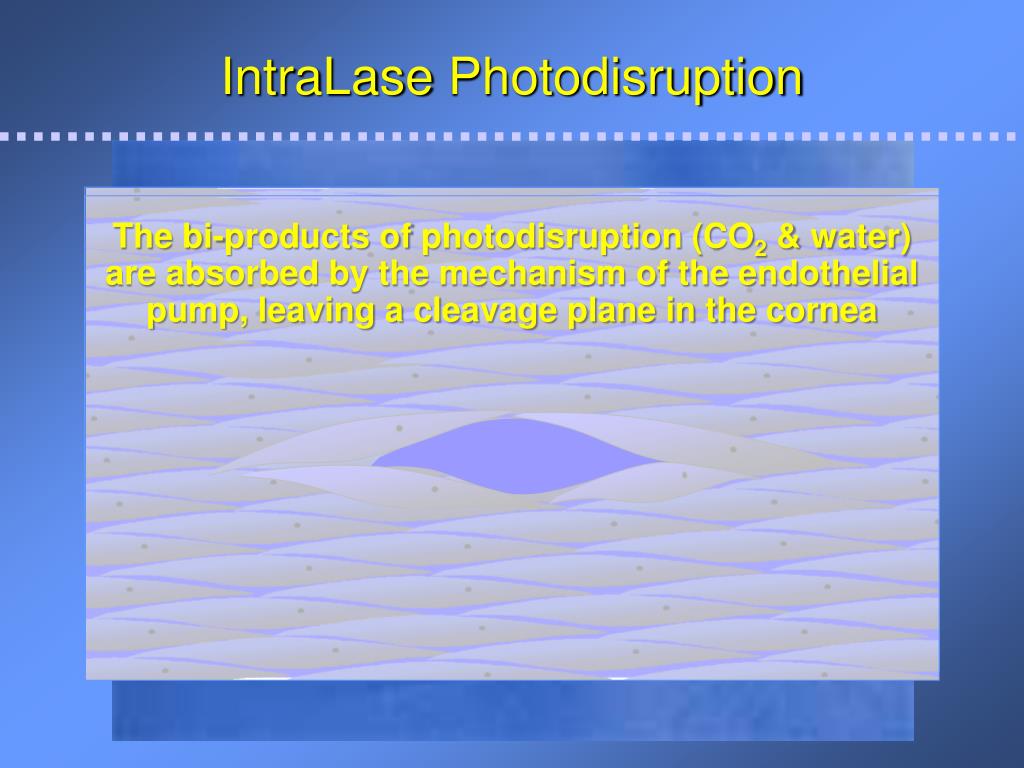 IntraLase Photodisruption

The bi-products of photodisruption ($CO_2$ & water) are absorbed by the mechanism of the endothelial pump, leaving a cleavage plane in the cornea